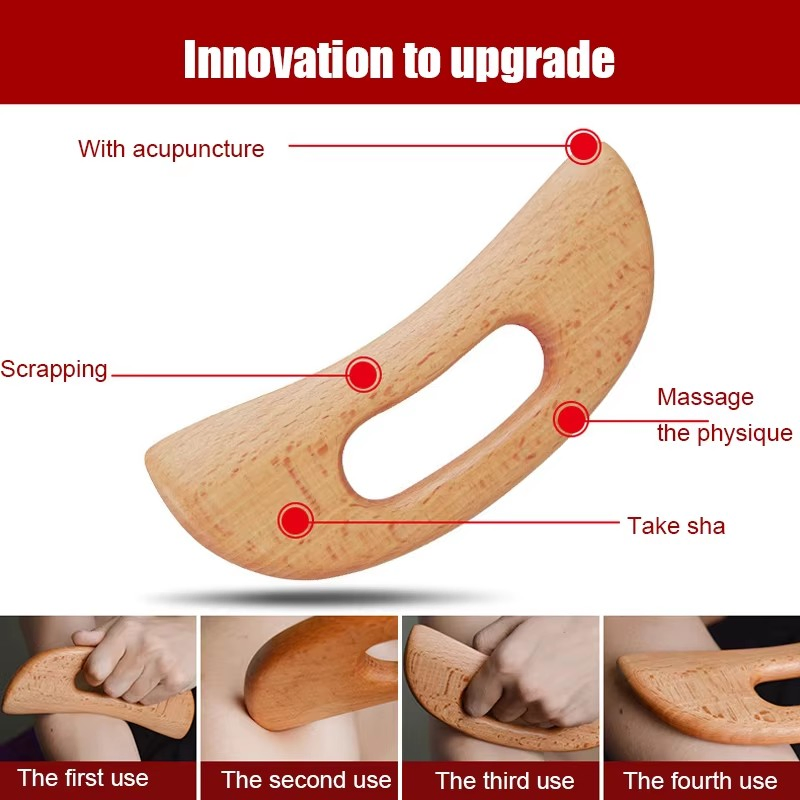 Innovation to upgrade

With acupuncture

Scrapping

Massage the physique

Take sha

The first use

The second use

The third use

The fourth use